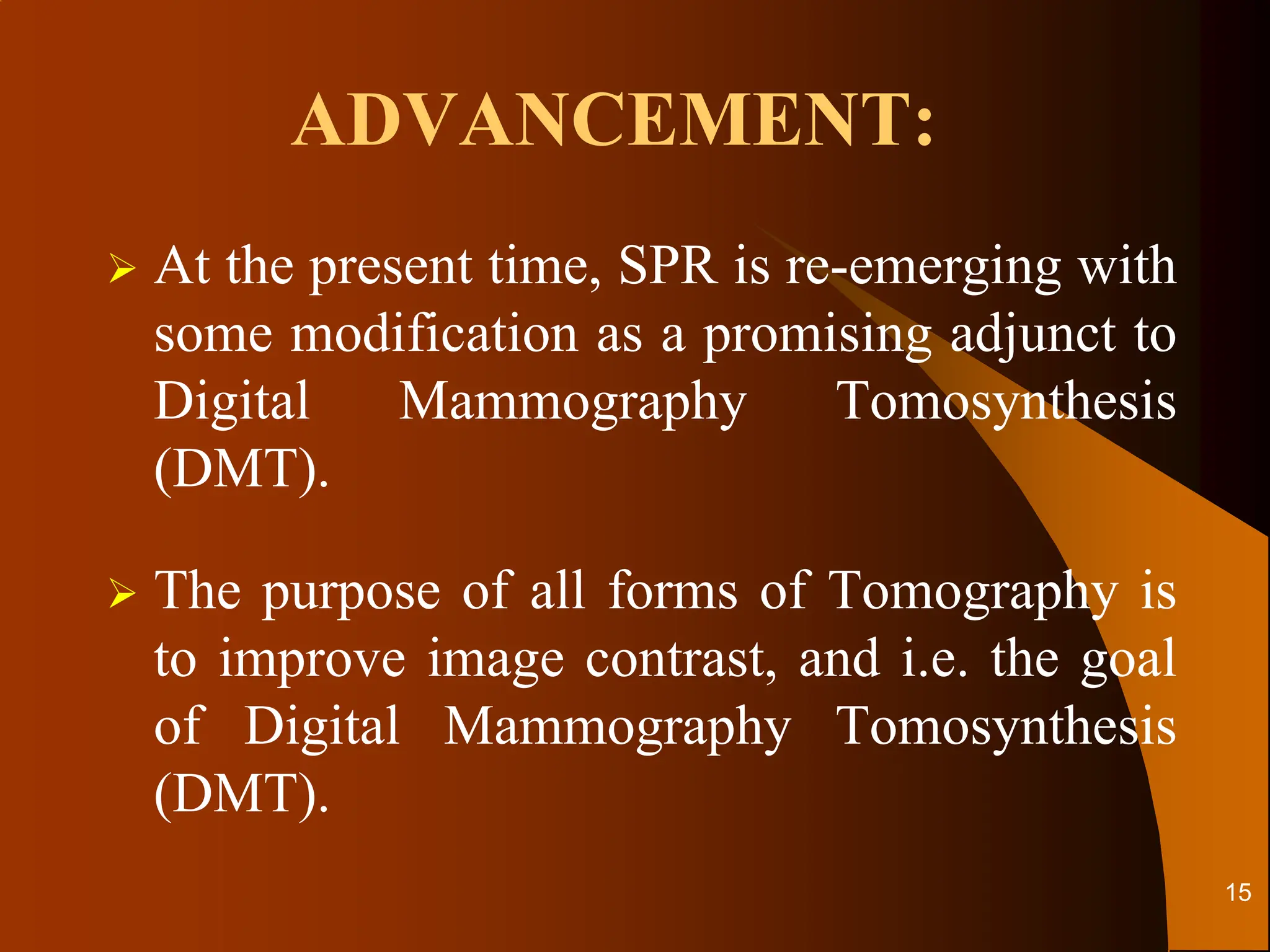 ADVANCEMENT:

➢ At the present time, SPR is re-emerging with some modification as a promising adjunct to Digital Mammography Tomosynthesis (DMT).

➢ The purpose of all forms of Tomography is to improve image contrast, and i.e. the goal of Digital Mammography Tomosynthesis (DMT).

15